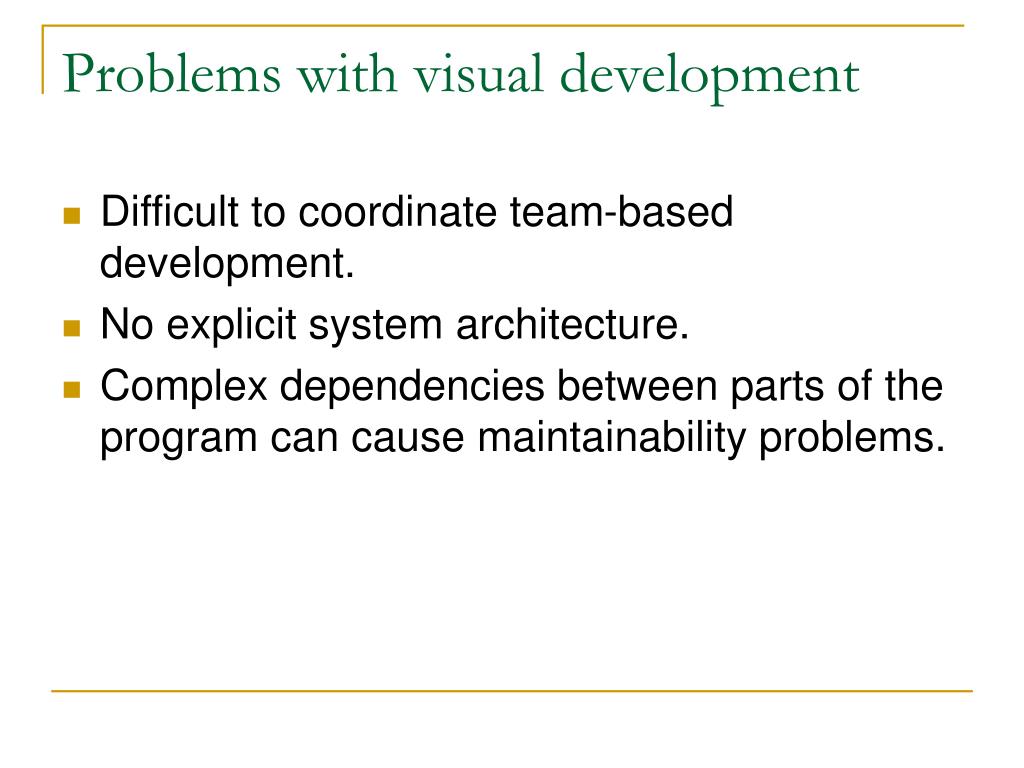 Problems with visual development

- Difficult to coordinate team-based development.
- No explicit system architecture.
- Complex dependencies between parts of the program can cause maintainability problems.